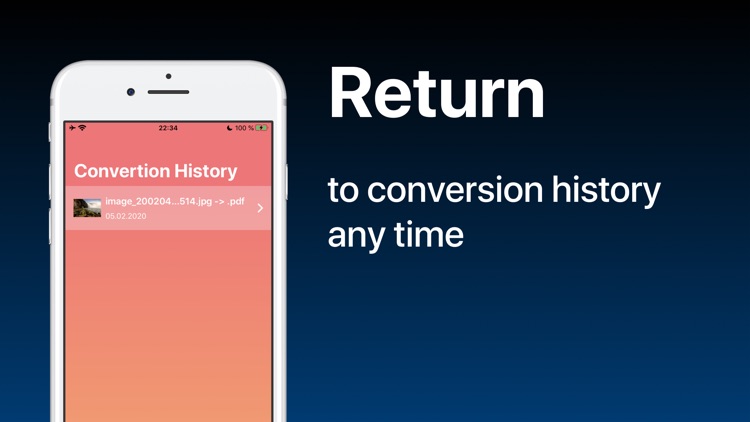 22:34

100 %

Convertion History

image_200204...514.jpg -> .pdf
05.02.2020

Return

to conversion history any time